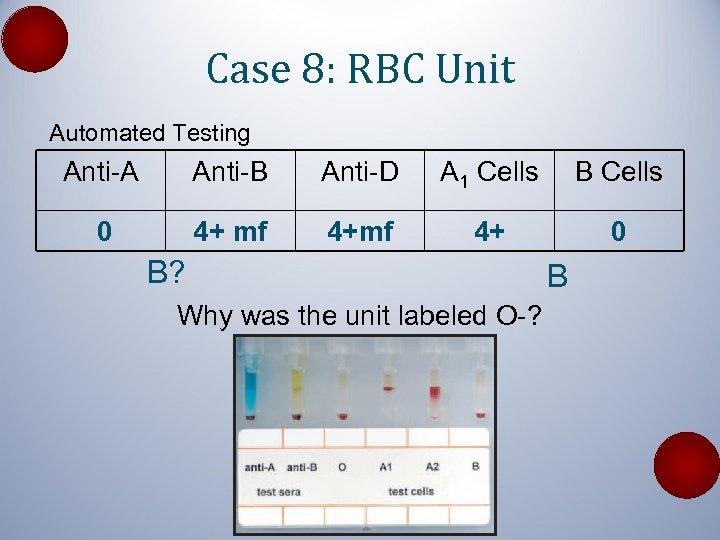 Case 8: RBC Unit

Automated Testing

| Anti-A | Anti-B | Anti-D | $A_1$ Cells | B Cells |
|---|---|---|---|---|
| 0 | 4+ mf | 4+mf | 4+ | 0 |

B?

B

Why was the unit labeled O-?

anti-A anti-B O A1 A2 B

test sera test cells